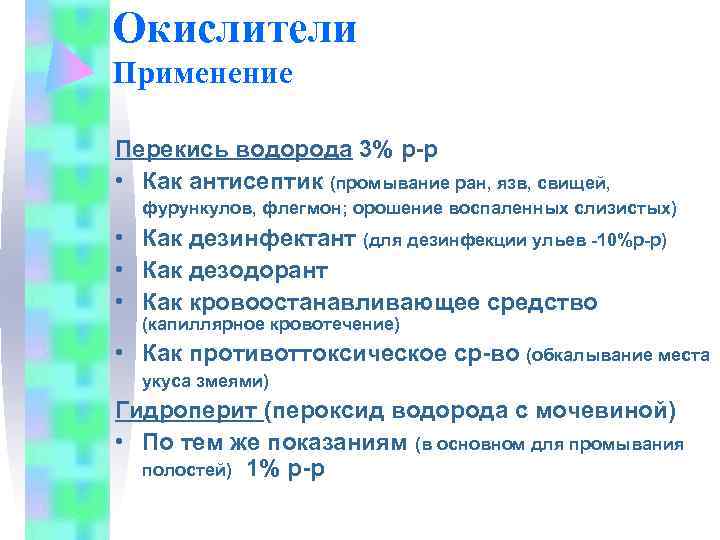 Окислители
Применение

Перекись водорода 3% р-р
• Как антисептик (промывание ран, язв, свищей, фурункулов, флегмон; орошение воспаленных слизистых)
• Как дезинфектант (для дезинфекции ульев -10%р-р)
• Как дезодорант
• Как кровоостанавливающее средство (капиллярное кровотечение)
• Как противоттоксическое ср-во (обкалывание места укуса змеями)
Гидроперит (пероксид водорода с мочевиной)
• По тем же показаниям (в основном для промывания полостей) 1% р-р